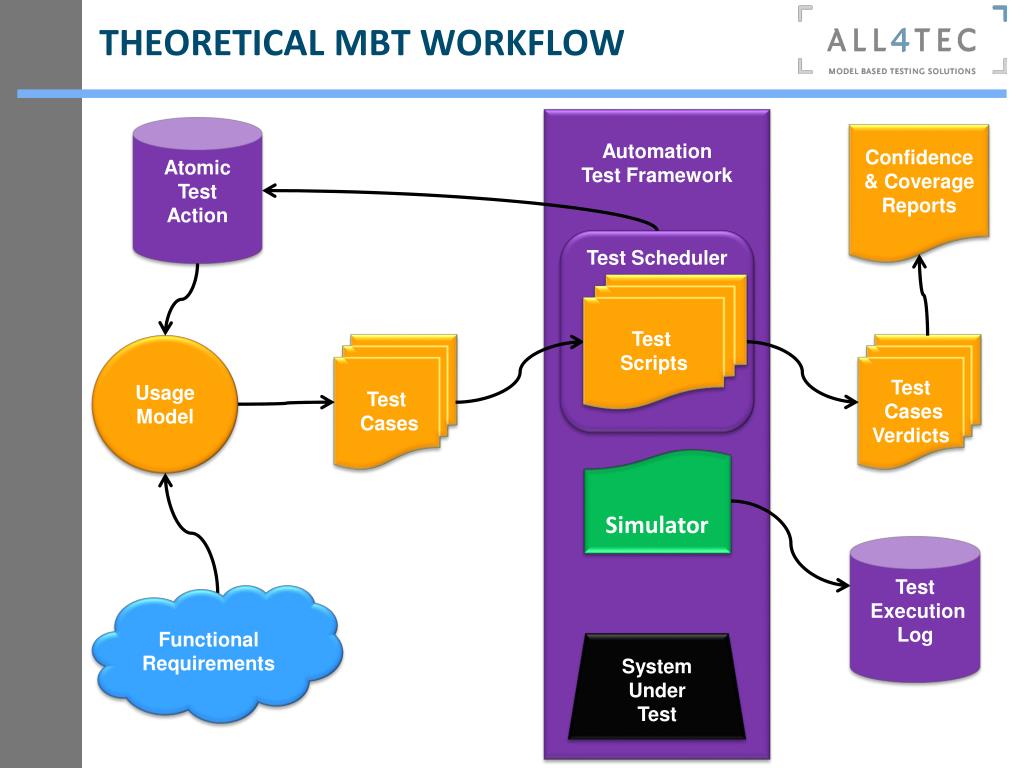 THEORETICAL MBT WORKFLOW

ALL4TEC
MODEL BASED TESTING SOLUTIONS

Atomic Test Action

Automation Test Framework

Confidence & Coverage Reports

Test Scheduler

Test Scripts

Usage Model

Test Cases

Test Cases Verdicts

Simulator

Test Execution Log

Functional Requirements

System Under Test